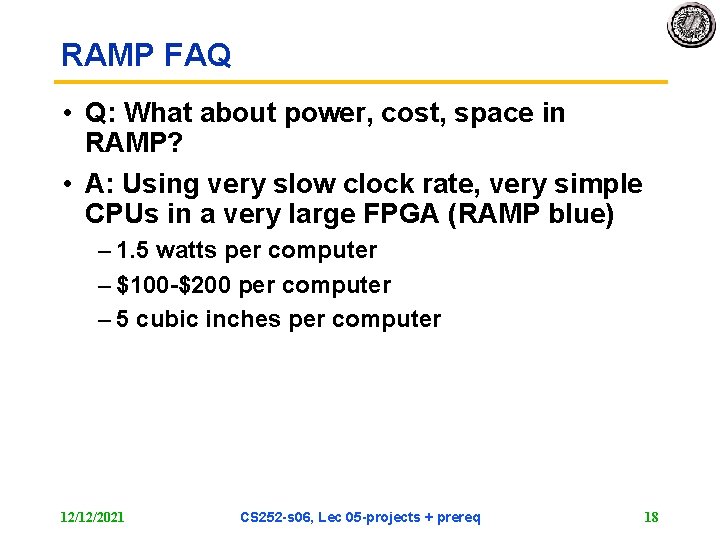 RAMP FAQ

• Q: What about power, cost, space in RAMP?

• A: Using very slow clock rate, very simple CPUs in a very large FPGA (RAMP blue)

– 1.5 watts per computer

– \$100-\$200 per computer

– 5 cubic inches per computer

12/12/2021

CS252-s06, Lec 05-projects + prereq

18